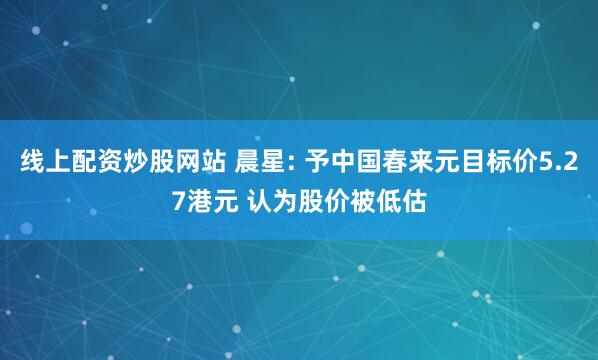 线上配资炒股网站 晨星: 予中国春来元目标价5.27港元 认为股价被低估